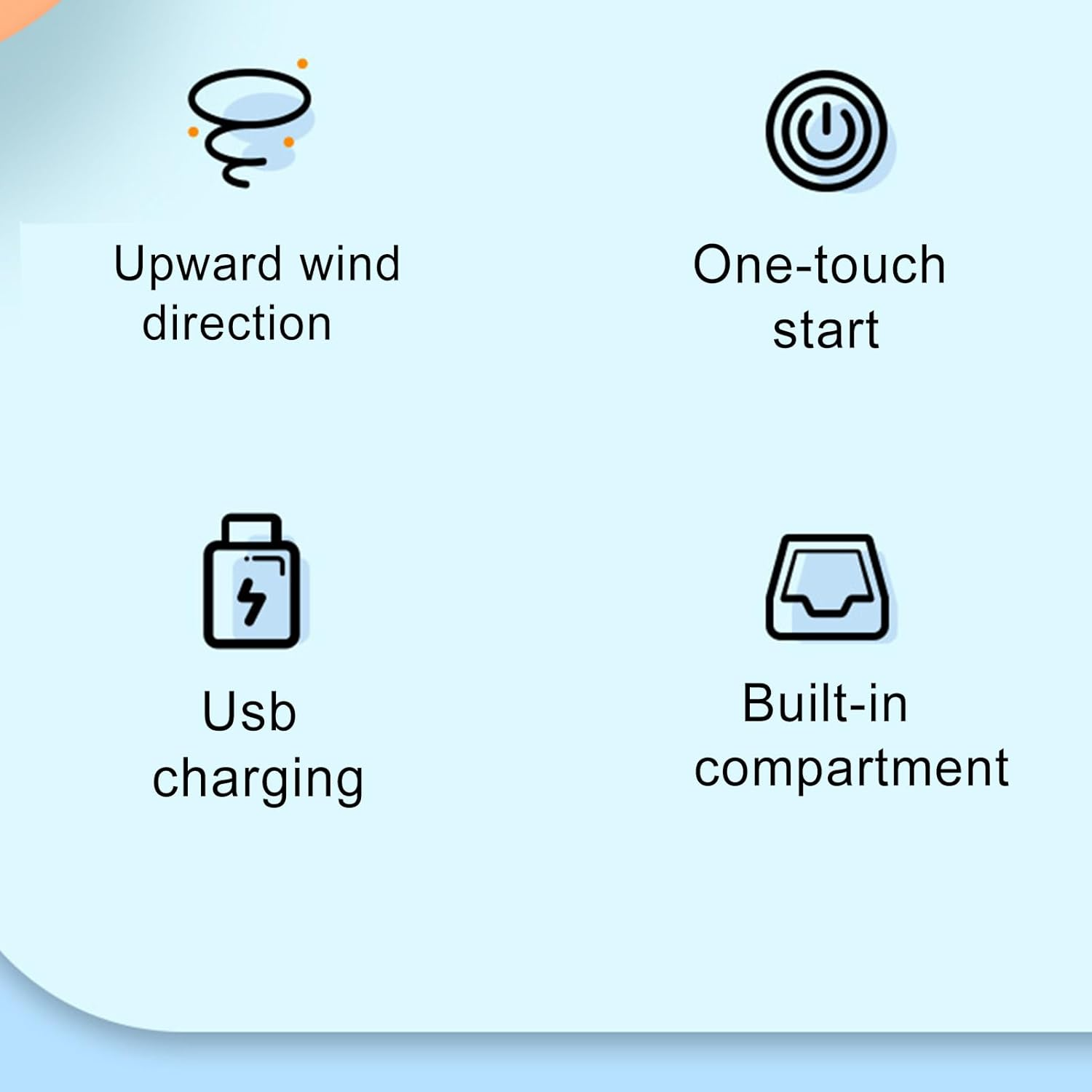 Upward wind direction

One-touch start

Usb charging

Built-in compartment